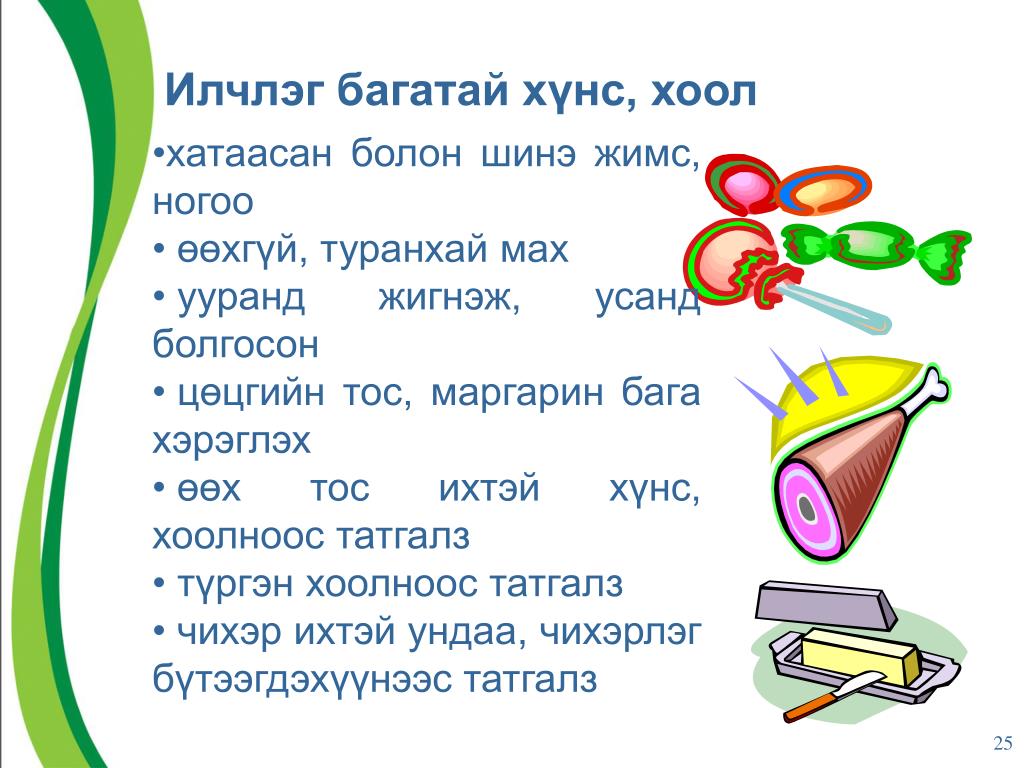 Илчлэг багатай хүнс, хоол

•хатаасан болон шинэ жимс, ногоо
• өөхгүй, туранхай мах
• ууранд жигнэж, усанд болгосон
• цөцгийн тос, маргарин бага хэрэглэх
• өөх тос ихтэй хүнс, хоолноос татгалз
• түргэн хоолноос татгалз
• чихэр ихтэй ундаа, чихэрлэг бүтээгдэхүүнээс татгалз

25